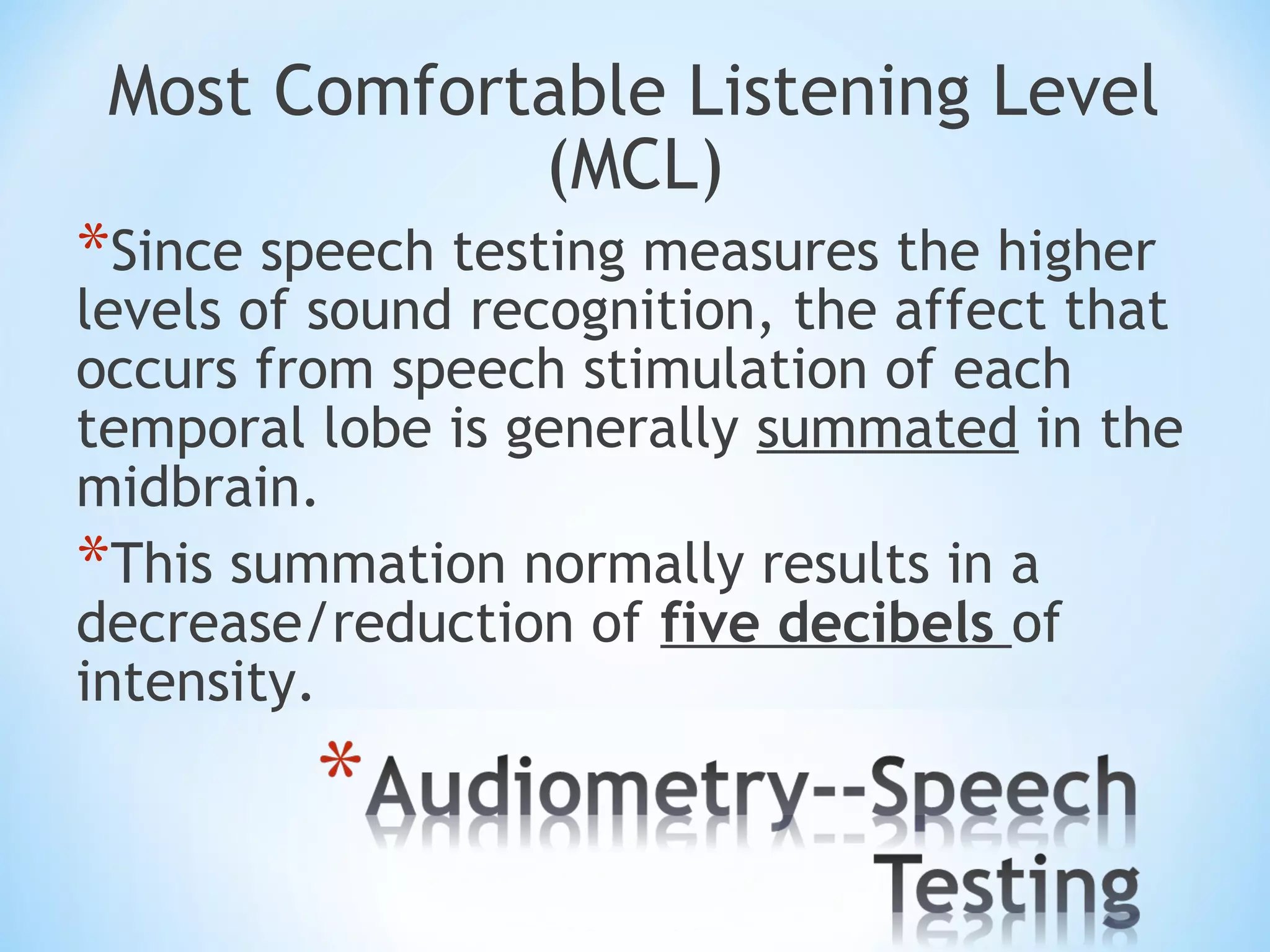 Most Comfortable Listening Level (MCL)

*Since speech testing measures the higher levels of sound recognition, the affect that occurs from speech stimulation of each temporal lobe is generally summated in the midbrain.

*This summation normally results in a decrease/reduction of five decibels of intensity.

*Audiometry--Speech Testing